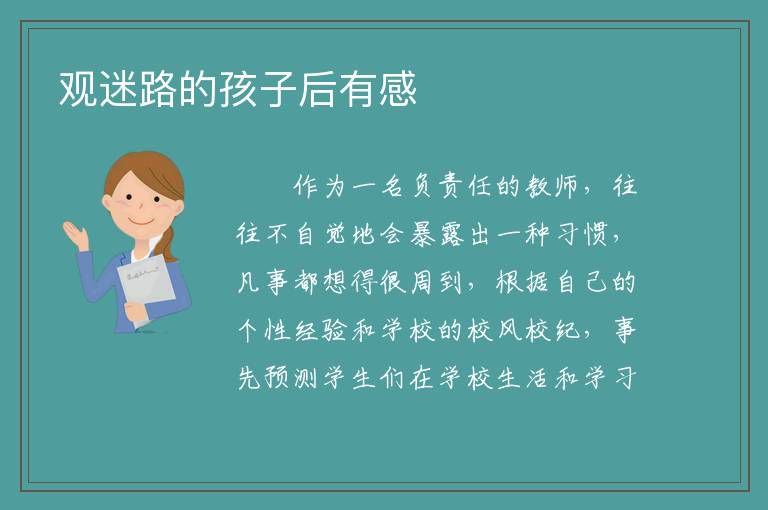 观迷路的孩子后有感

作为一名负责任的教师，往往不自觉地会暴露出一种习惯，凡事都想得很周到，根据自己的个性经验和学校的校风校纪，事先预测学生们在学校生活和学习